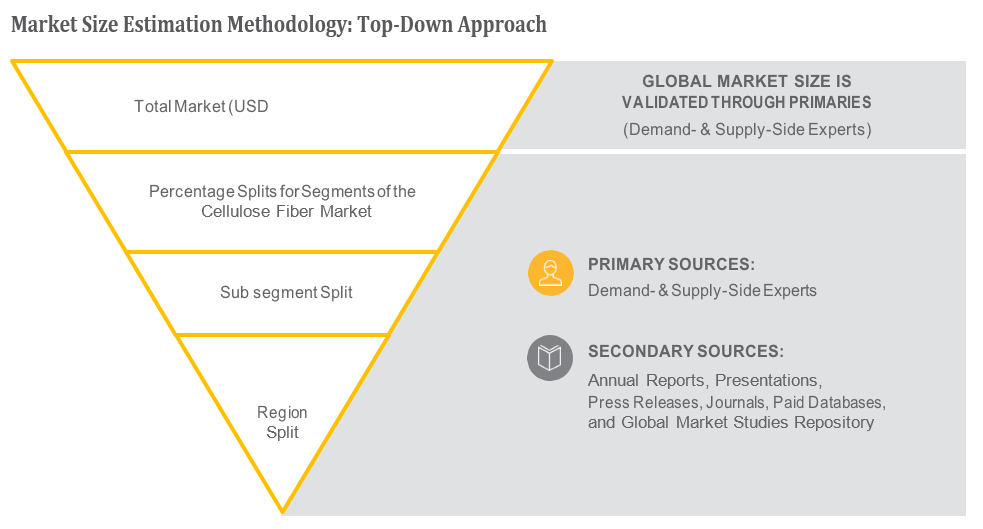 Market Size Estimation Methodology: Top-Down Approach

Total Market (USD

Percentage Splits for Segments of the Cellulose Fiber Market

Sub segment Split

Region Split

GLOBAL MARKET SIZE IS VALIDATED THROUGH PRIMARIES

(Demand- & Supply-Side Experts)

PRIMARY SOURCES:

Demand- & Supply-Side Experts

SECONDARY SOURCES:

Annual Reports, Presentations, Press Releases, Journals, Paid Databases, and Global Market Studies Repository